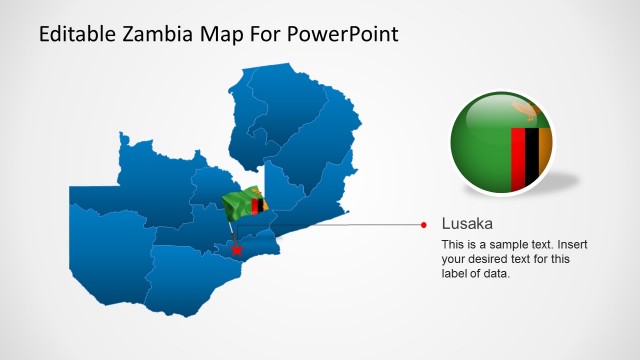 Editable Zambia Map For PowerPoint

Lusaka

This is a sample text. Insert your desired text for this label of data.